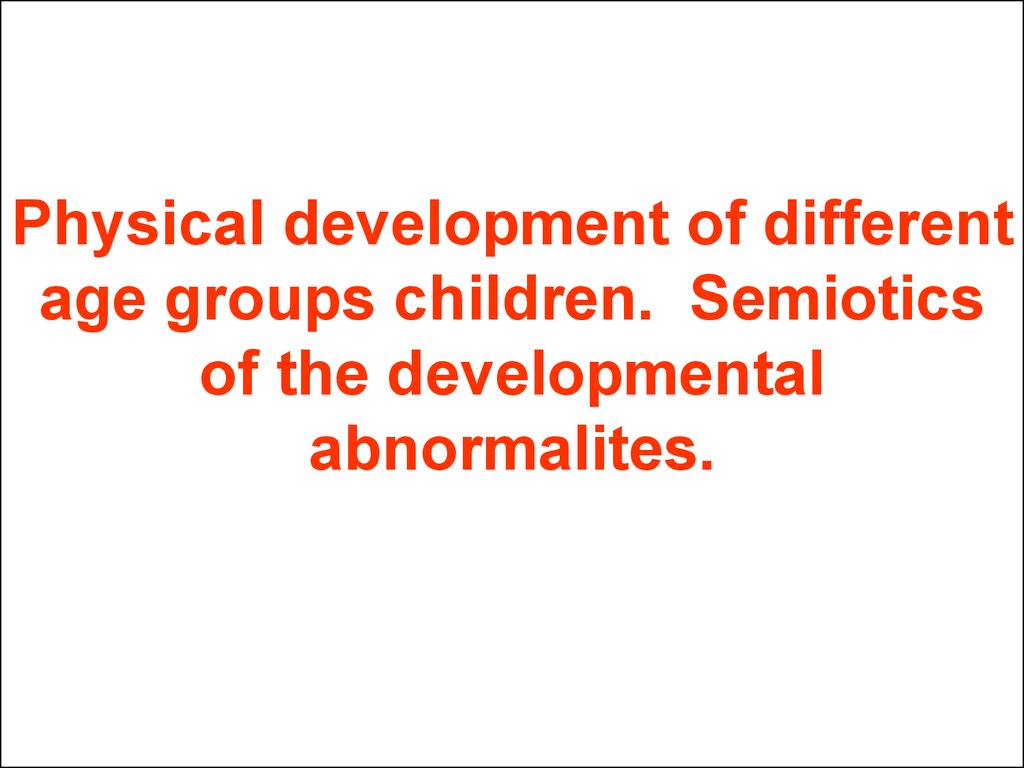 Physical development of different age groups children. Semiotics of the developmental abnormalites.